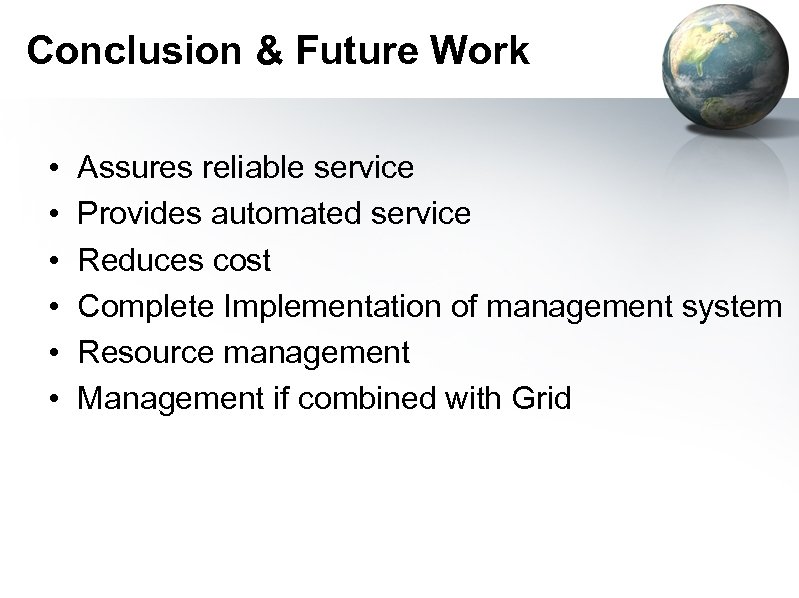 Conclusion & Future Work

• Assures reliable service
• Provides automated service
• Reduces cost
• Complete Implementation of management system
• Resource management
• Management if combined with Grid